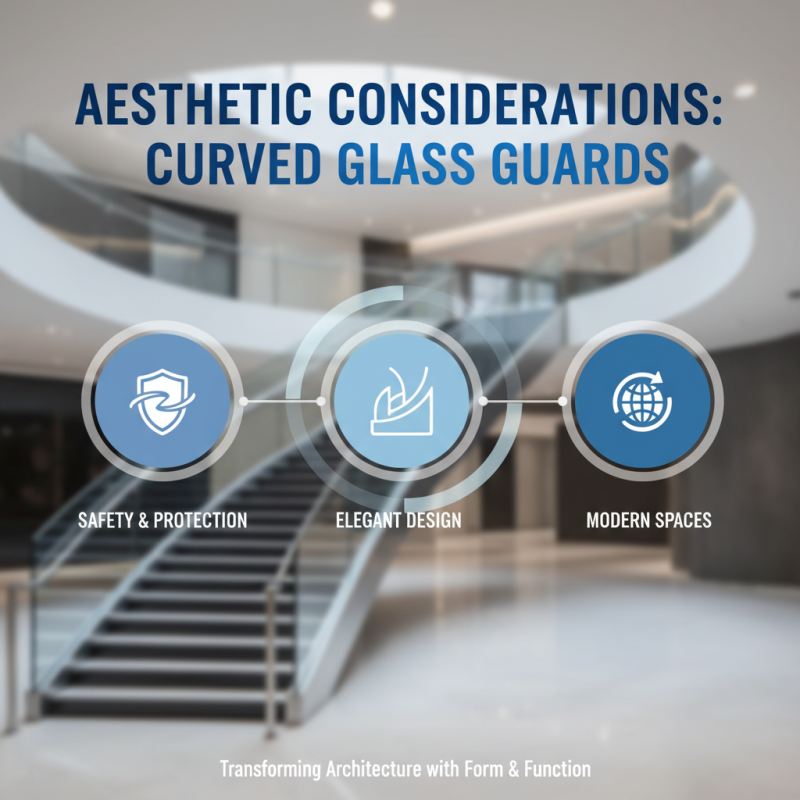 AESTHETIC CONSIDERATIONS: CURVED GLASS GUARDS

SAFETY & PROTECTION

ELEGANT DESIGN

MODERN SPACES

Transforming Architecture with Form & Function